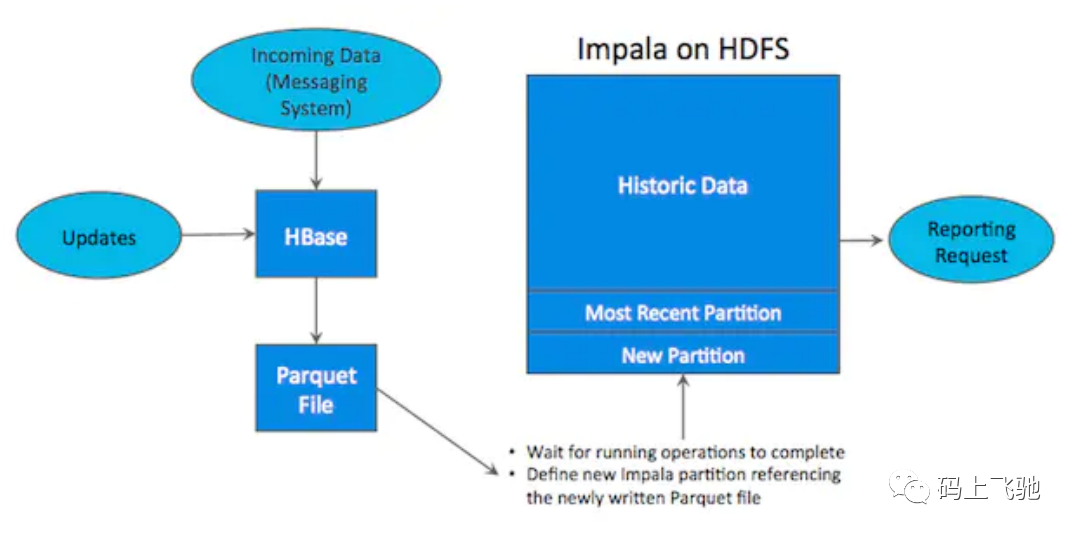 Incoming Data (Messaging System)

Updates

HBase

Parquet File

Impala on HDFS

Historic Data

Most Recent Partition

New Partition

Reporting Request

• Wait for running operations to complete
• Define new Impala partition referencing the newly written Parquet file

码上飞驰